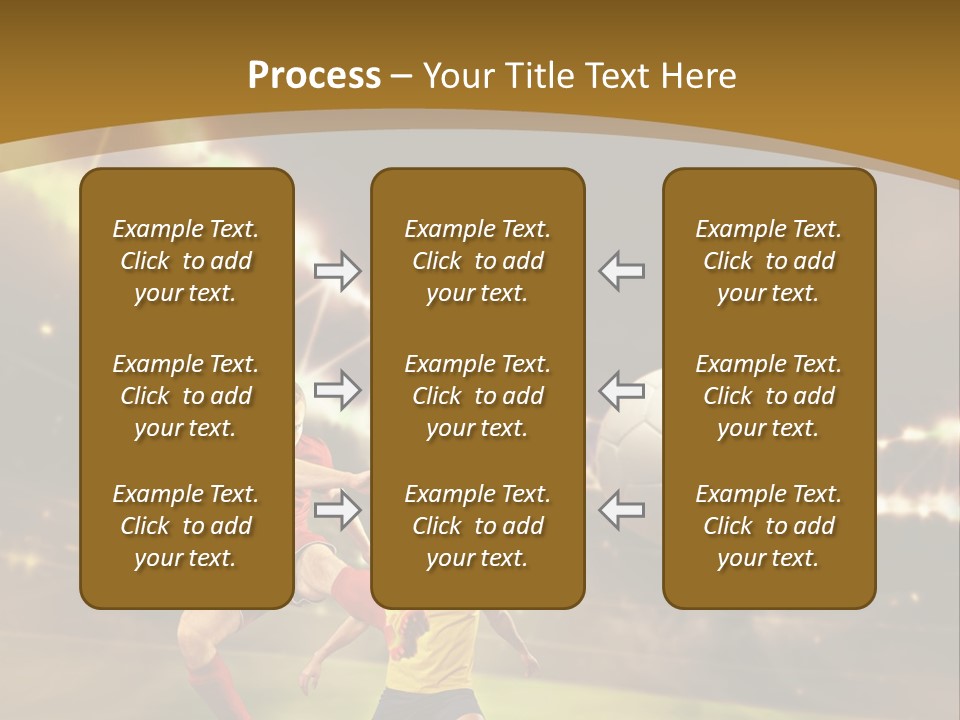 Process – Your Title Text Here

Example Text. Click to add your text.

Example Text. Click to add your text.

Example Text. Click to add your text.

Example Text. Click to add your text.

Example Text. Click to add your text.

Example Text. Click to add your text.

Example Text. Click to add your text.

Example Text. Click to add your text.

Example Text. Click to add your text.